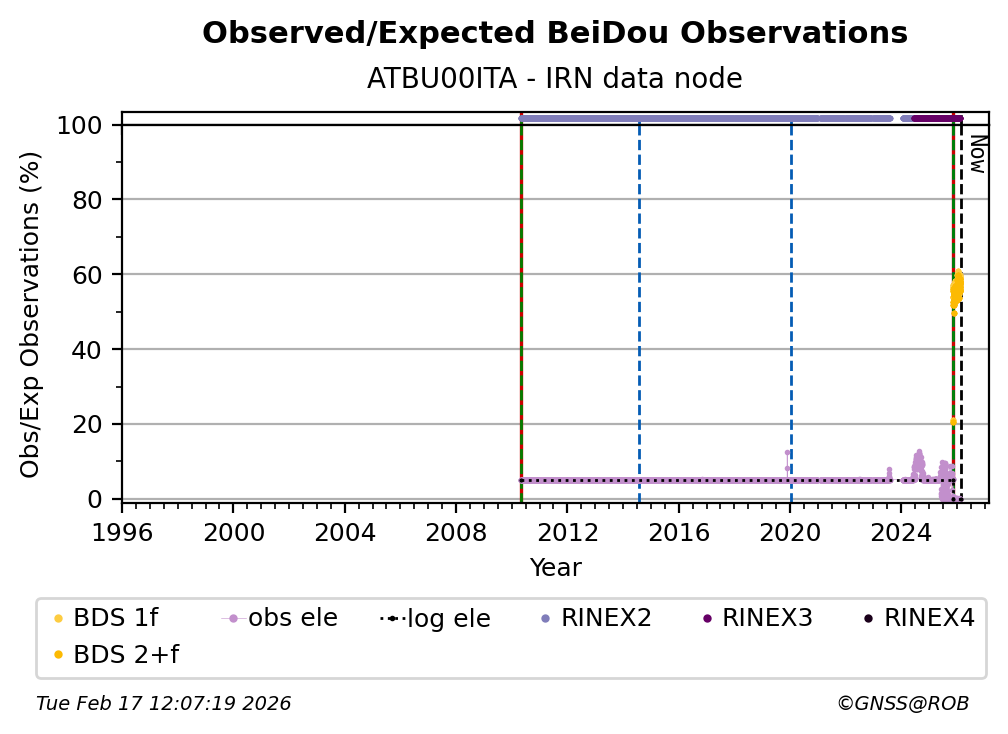 Observed/Expected BeiDou Observations
ATBU00ITA - IRN data node

Obs/Exp Observations (%)

100
80
60
40
20
0

Now

1996 2000 2004 2008 2012 2016 2020 2024
Year

BDS 1f
obs ele
log ele
RINEX2
RINEX3
RINEX4
BDS 2+f

Tue Feb 17 12:07:19 2026
©GNSS@ROB